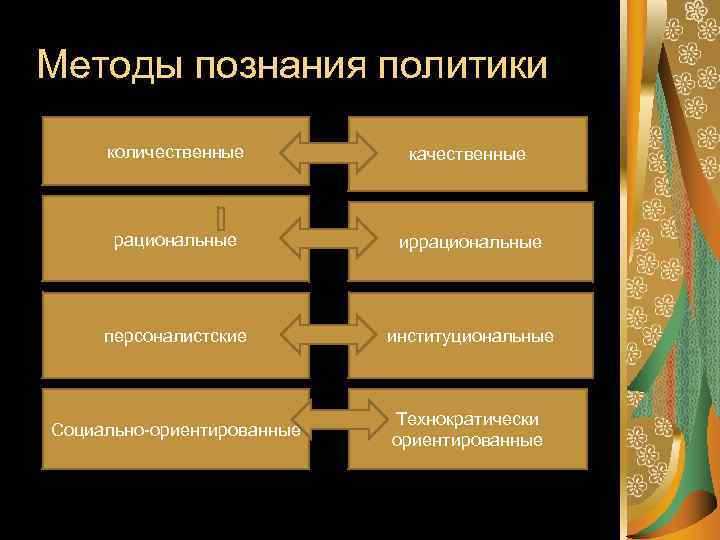 Методы познания политики

количественные

качественные

рациональные

иррациональные

персоналистские

институциональные

Социально-ориентированные

Технократически ориентированные